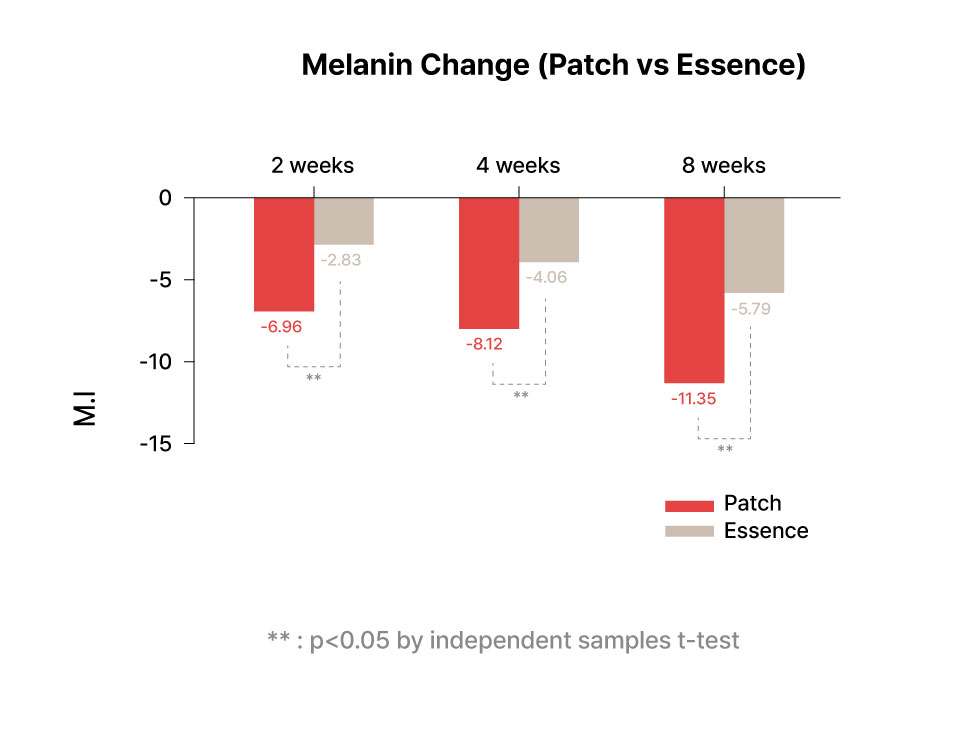 Melanin Change (Patch vs Essence)

2 weeks
4 weeks
8 weeks

0
-5
-10
-15

M.I

-6.96
-2.83
**
-8.12
-4.06
**
-11.35
-5.79
**

Patch
Essence

** : p<0.05 by independent samples t-test